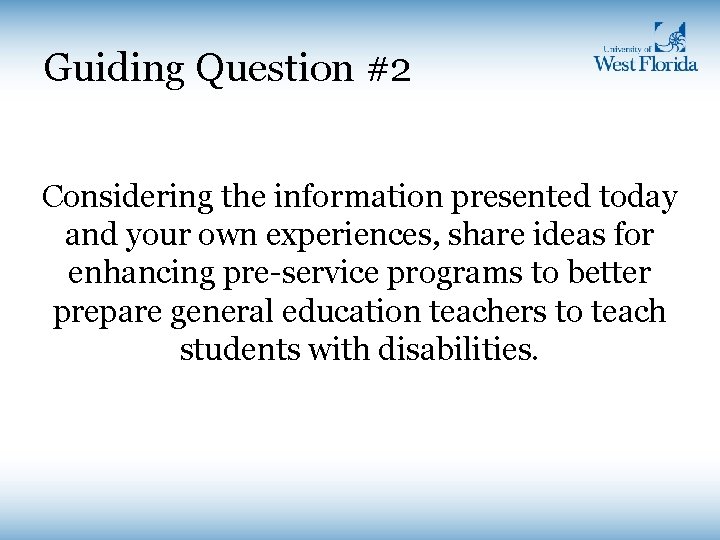 Guiding Question #2

University of West Florida

Considering the information presented today and your own experiences, share ideas for enhancing pre-service programs to better prepare general education teachers to teach students with disabilities.